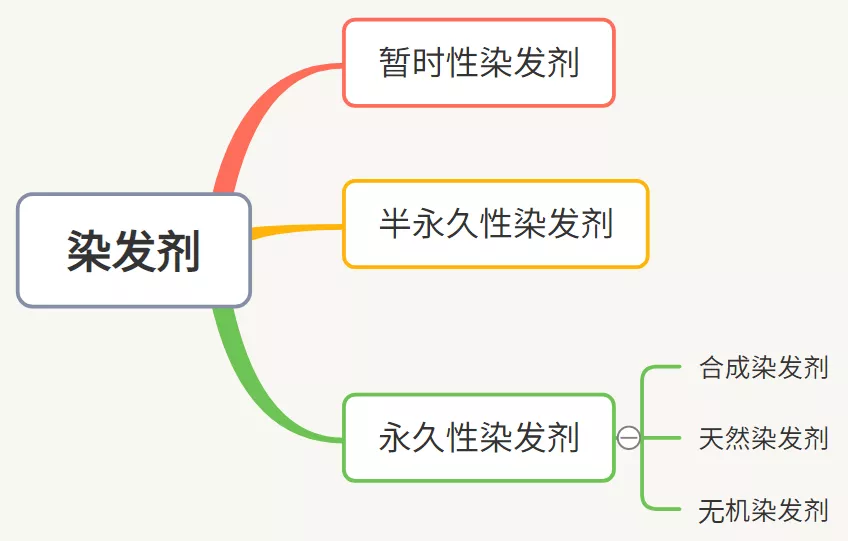 染发剂

暂时性染发剂

半永久性染发剂

永久性染发剂

合成染发剂

天然染发剂

无机染发剂